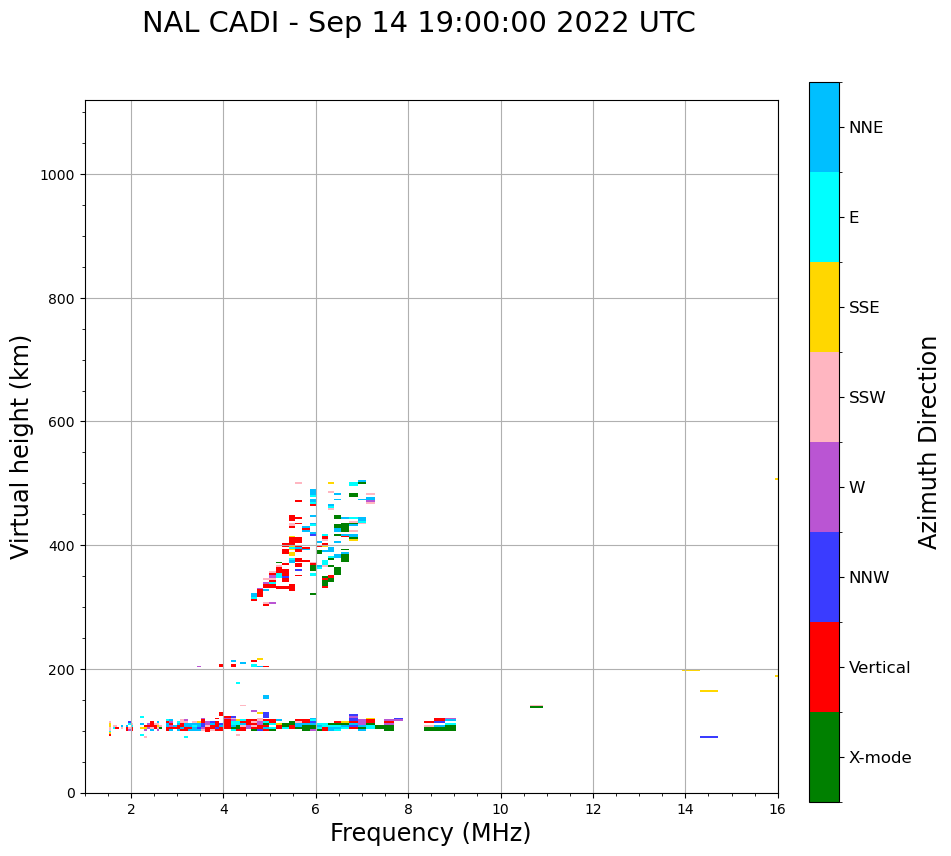 NAL CADI - Sep 14 19:00:00 2022 UTC

Virtual height (km)

1000
800
600
400
200
0

2 4 6 8 10 12 14 16

Frequency (MHz)

NNE
E
SSE
SSW
W
NNW
Vertical
X-mode

Azimuth Direction